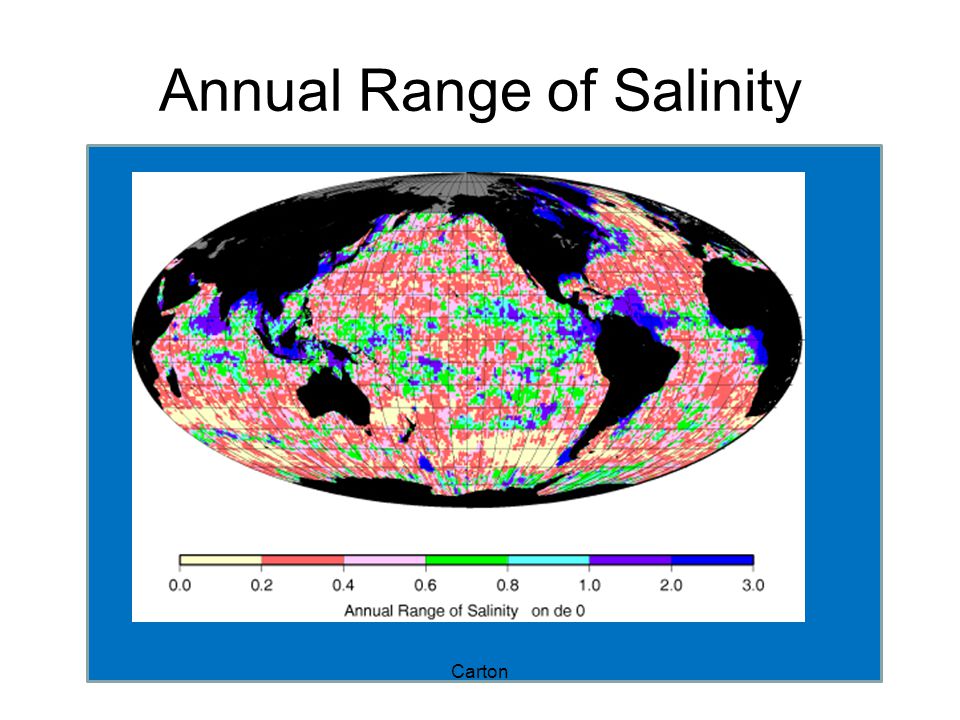 Annual Range of Salinity

0.0 0.2 0.4 0.6 0.8 1.0 2.0 3.0

Annual Range of Salinity on de 0

Carton